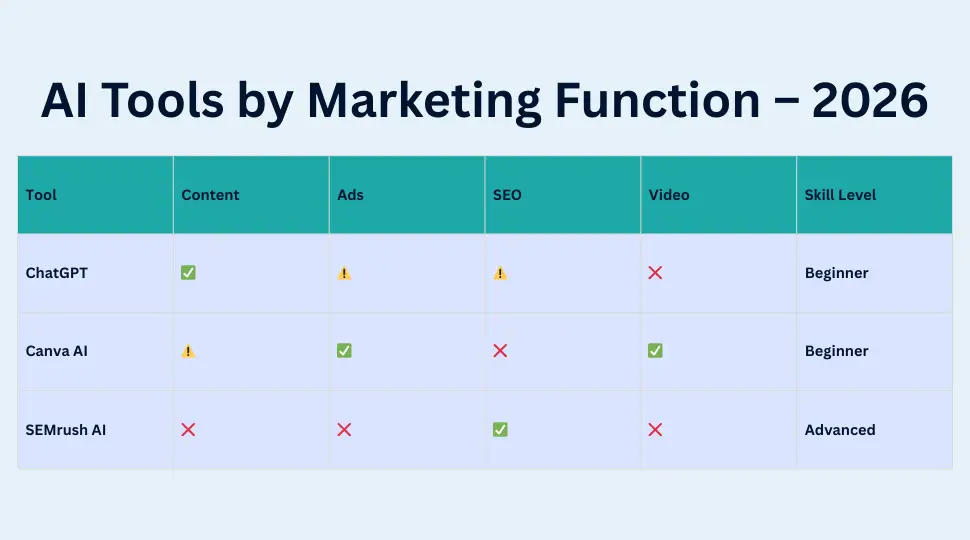 AI Tools by Marketing Function – 2026

| Tool | Content | Ads | SEO | Video | Skill Level |
|---|---|---|---|---|---|
| ChatGPT | ✅ | ⚠️ | ⚠️ | ❌ | Beginner |
| Canva AI | ⚠️ | ✅ | ❌ | ✅ | Beginner |
| SEMrush AI | ❌ | ❌ | ✅ | ❌ | Advanced |